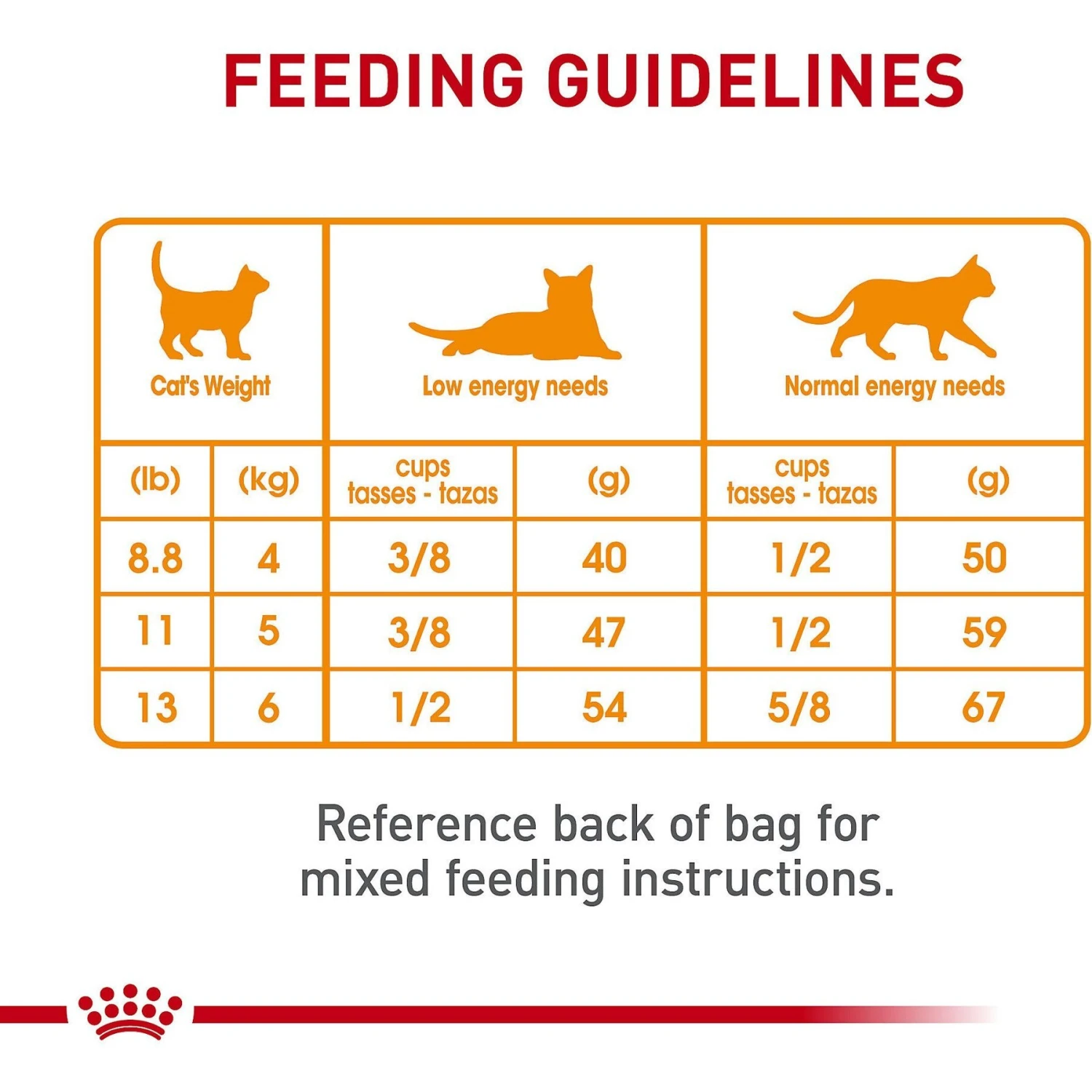 FEEDING GUIDELINES

| Cat's Weight | | Low energy needs | | Normal energy needs | |
|---|---|---|---|---|---|
| (lb) | (kg) | cups tasses - tazas | (g) | cups tasses - tazas | (g) |
| 8.8 | 4 | 3/8 | 40 | 1/2 | 50 |
| 11 | 5 | 3/8 | 47 | 1/2 | 59 |
| 13 | 6 | 1/2 | 54 | 5/8 | 67 |

Reference back of bag for mixed feeding instructions.